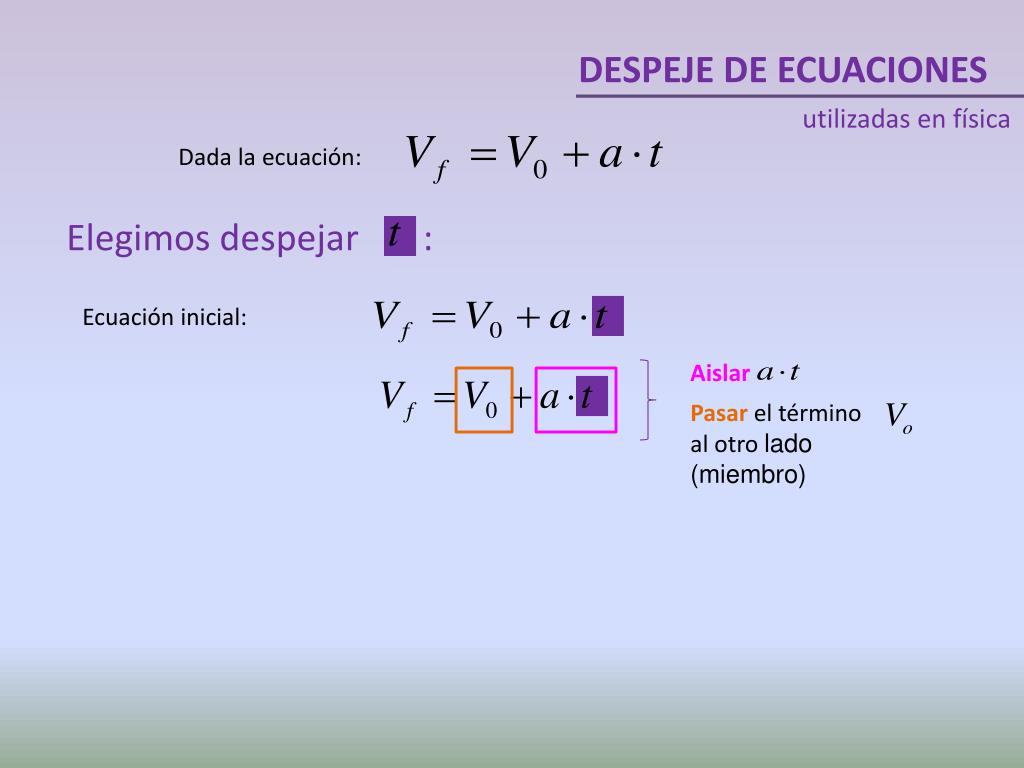 DESPEJE DE ECUACIONES

utilizadas en física

Dada la ecuación: $V_f = V_0 + a \cdot t$

Elegimos despejar $t$ :

Ecuación inicial: $V_f = V_0 + a \cdot t$

$V_f = V_0 + a \cdot t$

Aislar $a \cdot t$

Pasar el término $V_o$ al otro lado (miembro)